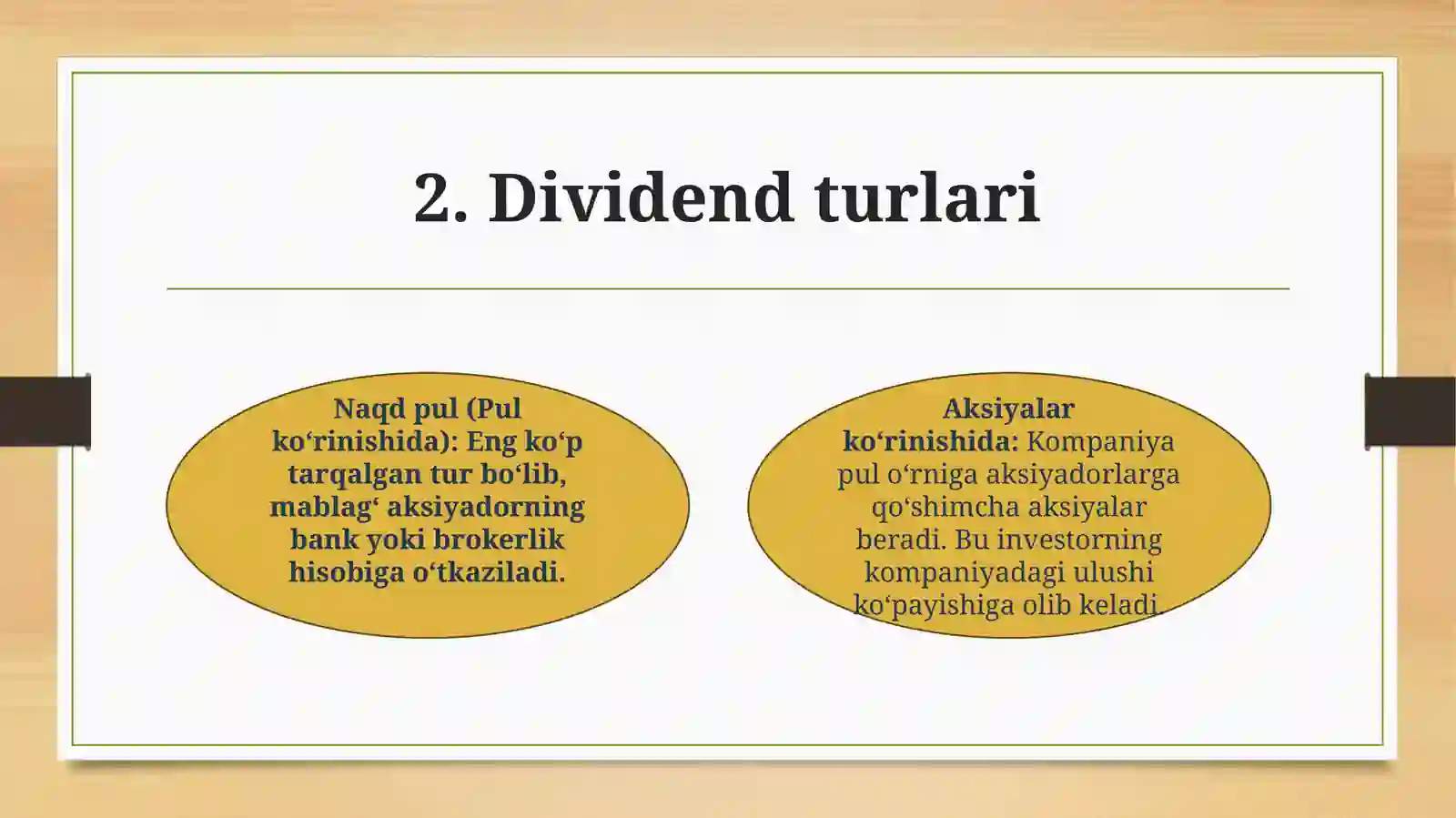 2. Dividend turlari

Naqd pul (Pul ko‘rinishida): Eng ko‘p tarqalgan tur bo‘lib, mablag‘ aksiyadorning bank yoki brokerlik hisobiga o‘tkaziladi.

Aksiyalar ko‘rinishida: Kompaniya pul o‘rniga aksiyadorlarga qo‘shimcha aksiyalar beradi. Bu investorning kompaniyadagi ulushi ko‘payishiga olib keladi.